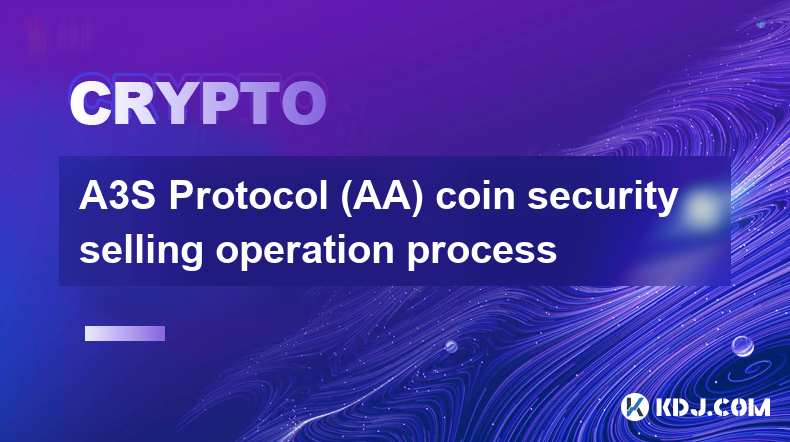 CRYPTO

A3S Protocol (AA) coin security selling operation process

KDJ.COM